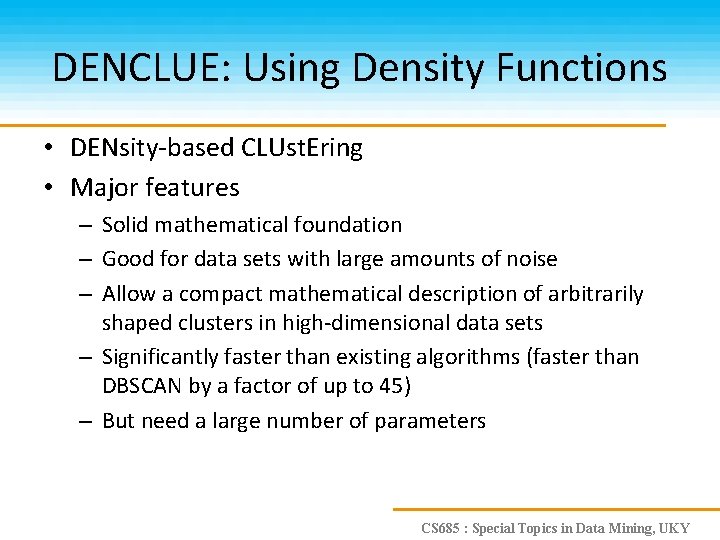 DENCLUE: Using Density Functions

• DENsity-based CLUstEring
• Major features
– Solid mathematical foundation
– Good for data sets with large amounts of noise
– Allow a compact mathematical description of arbitrarily shaped clusters in high-dimensional data sets
– Significantly faster than existing algorithms (faster than DBSCAN by a factor of up to 45)
– But need a large number of parameters

CS685 : Special Topics in Data Mining, UKY